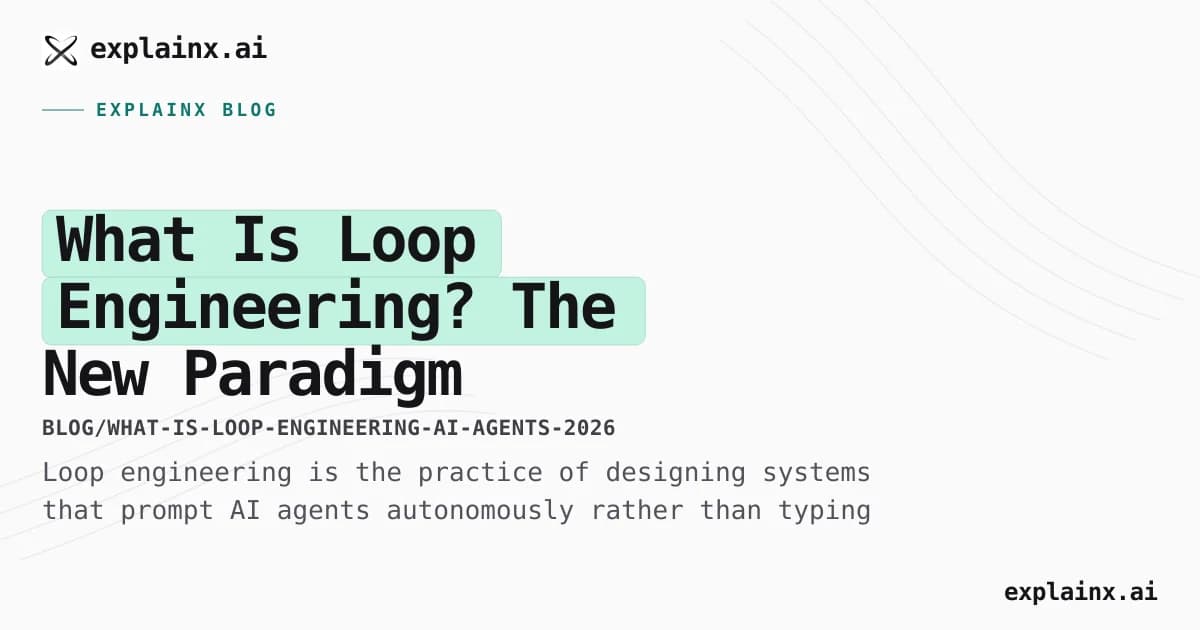 explainx.ai

EXPLAINX BLOG

What Is Loop Engineering? The New Paradigm

BLOG/WHAT-IS-LOOP-ENGINEERING-AI-AGENTS-2026

Loop engineering is the practice of designing systems that prompt AI agents autonomously rather than typing

explainx.ai